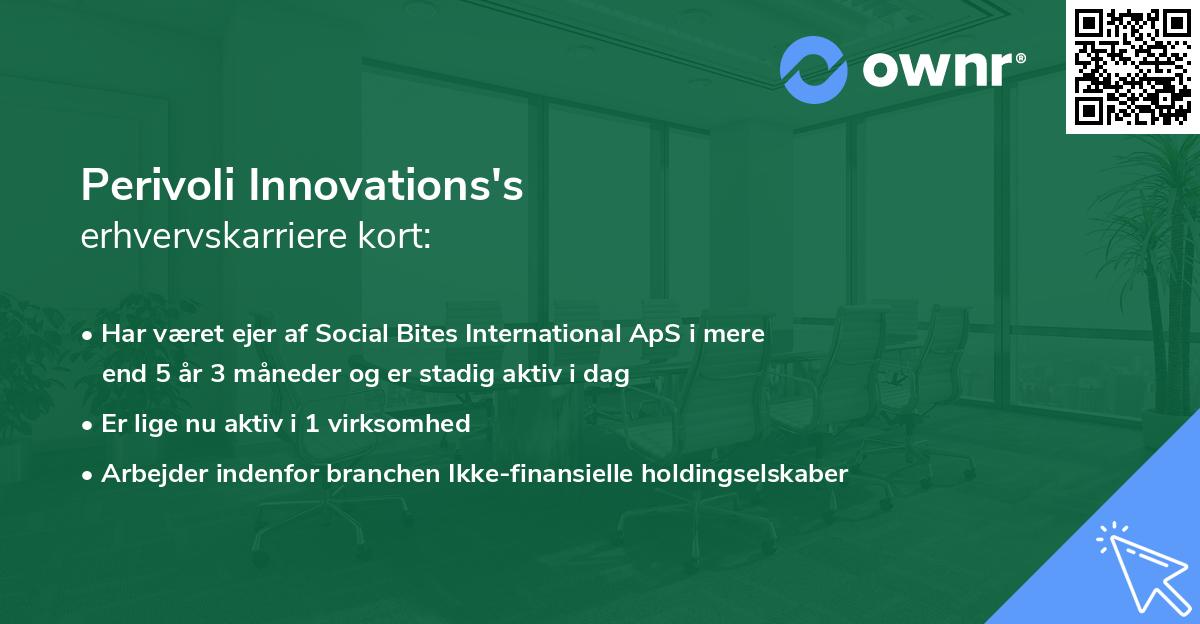 ownr®

Perivoli Innovations's
erhvervskarriere kort:

• Har været ejer af Social Bites International ApS i mere end 5 år 3 måneder og er stadig aktiv i dag

• Er lige nu aktiv i 1 virksomhed

• Arbejder indenfor branchen Ikke-finansielle holdingselskaber